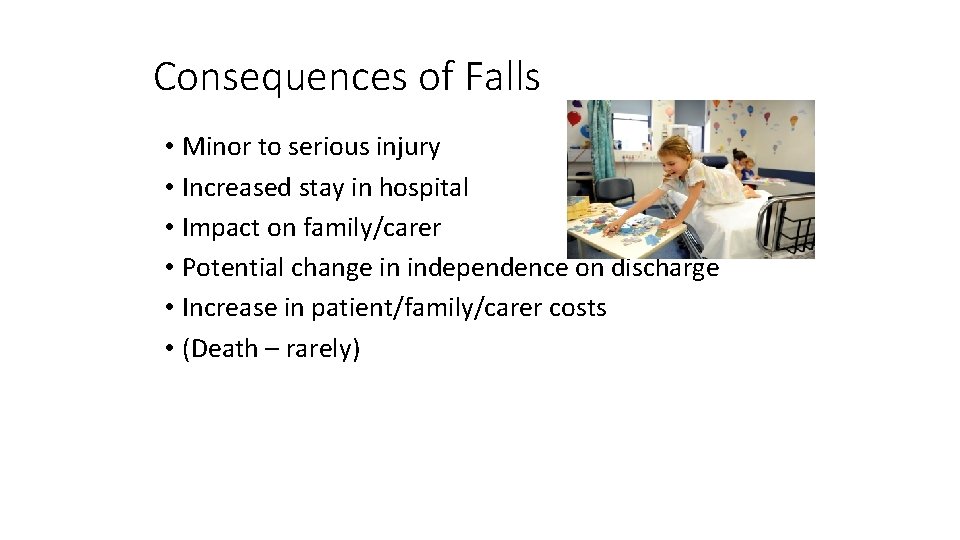 Consequences of Falls

• Minor to serious injury
• Increased stay in hospital
• Impact on family/carer
• Potential change in independence on discharge
• Increase in patient/family/carer costs
• (Death – rarely)